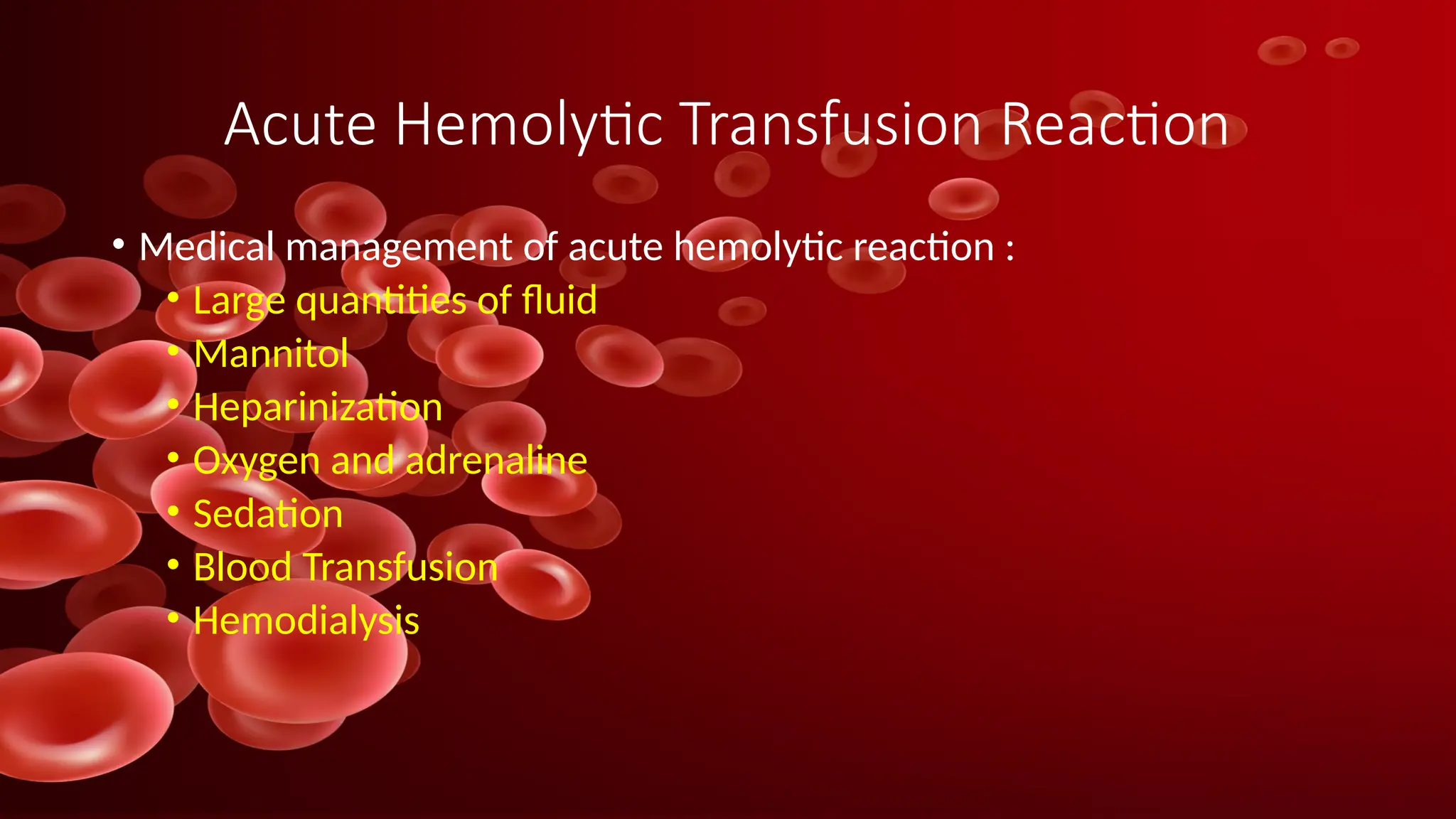 Acute Hemolytic Transfusion Reaction

• Medical management of acute hemolytic reaction :
• Large quantities of fluid
• Mannitol
• Heparinization
• Oxygen and adrenaline
• Sedation
• Blood Transfusion
• Hemodialysis